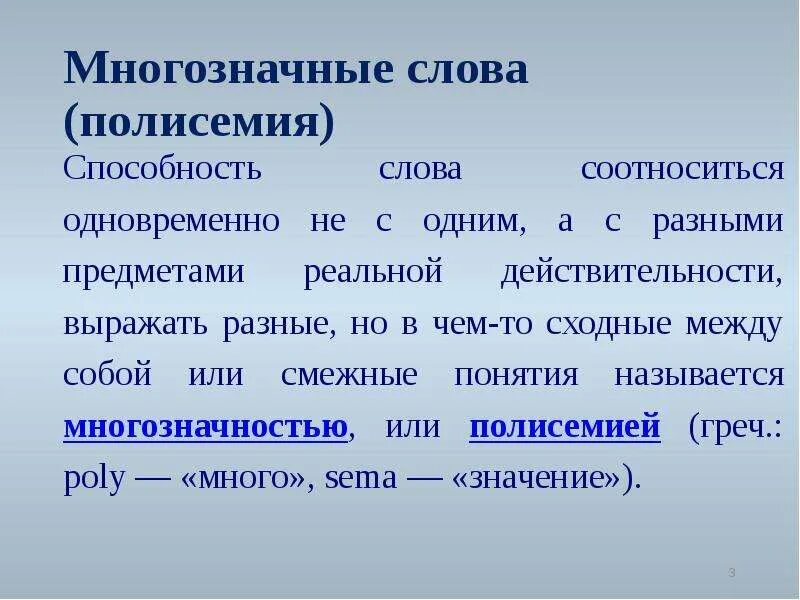 Многозначные слова (полисемия)

Способность слова соотноситься одновременно не с одним, а с разными предметами реальной действительности, выражать разные, но в чем-то сходные между собой или смежные понятия называется многозначностью, или полисемией (греч.: poly — «много», sema — «значение»).

3